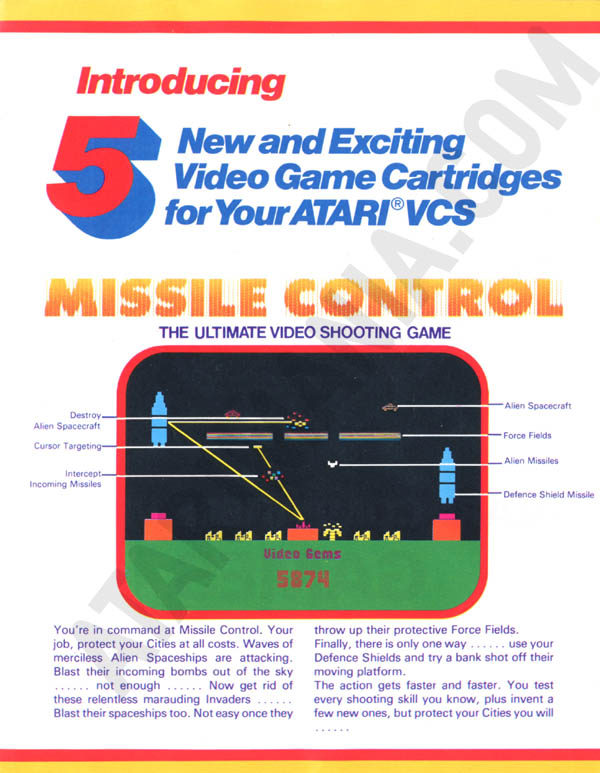 Introducing

5 New and Exciting Video Game Cartridges for Your ATARI® VCS

MISSILE CONTROL

THE ULTIMATE VIDEO SHOOTING GAME

Destroy Alien Spacecraft

Cursor Targeting

Intercept Incoming Missiles

Alien Spacecraft

Force Fields

Alien Missiles

Defence Shield Missile

Video Gems

5874

You're in command at Missile Control. Your job, protect your Cities at all costs. Waves of merciless Alien Spaceships are attacking. Blast their incoming bombs out of the sky ...... not enough ...... Now get rid of these relentless marauding Invaders ...... Blast their spaceships too. Not easy once they throw up their protective Force Fields. Finally, there is only one way ...... use your Defence Shields and try a bank shot off their moving platform.

The action gets faster and faster. You test every shooting skill you know, plus invent a few new ones, but protect your Cities you will ......

ATARIMANIA.COM